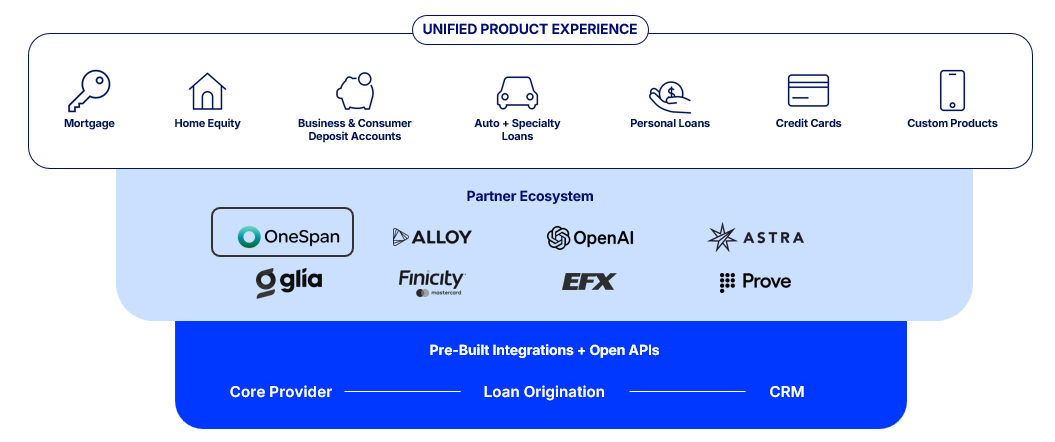 UNIFIED PRODUCT EXPERIENCE

Mortgage
Home Equity
Business & Consumer Deposit Accounts
Auto + Specialty Loans
Personal Loans
Credit Cards
Custom Products

Partner Ecosystem

OneSpan
ALLOY
OpenAI
ASTRA
glia
Finicity mastercard
EFX
Prove

Pre-Built Integrations + Open APIs

Core Provider
Loan Origination
CRM